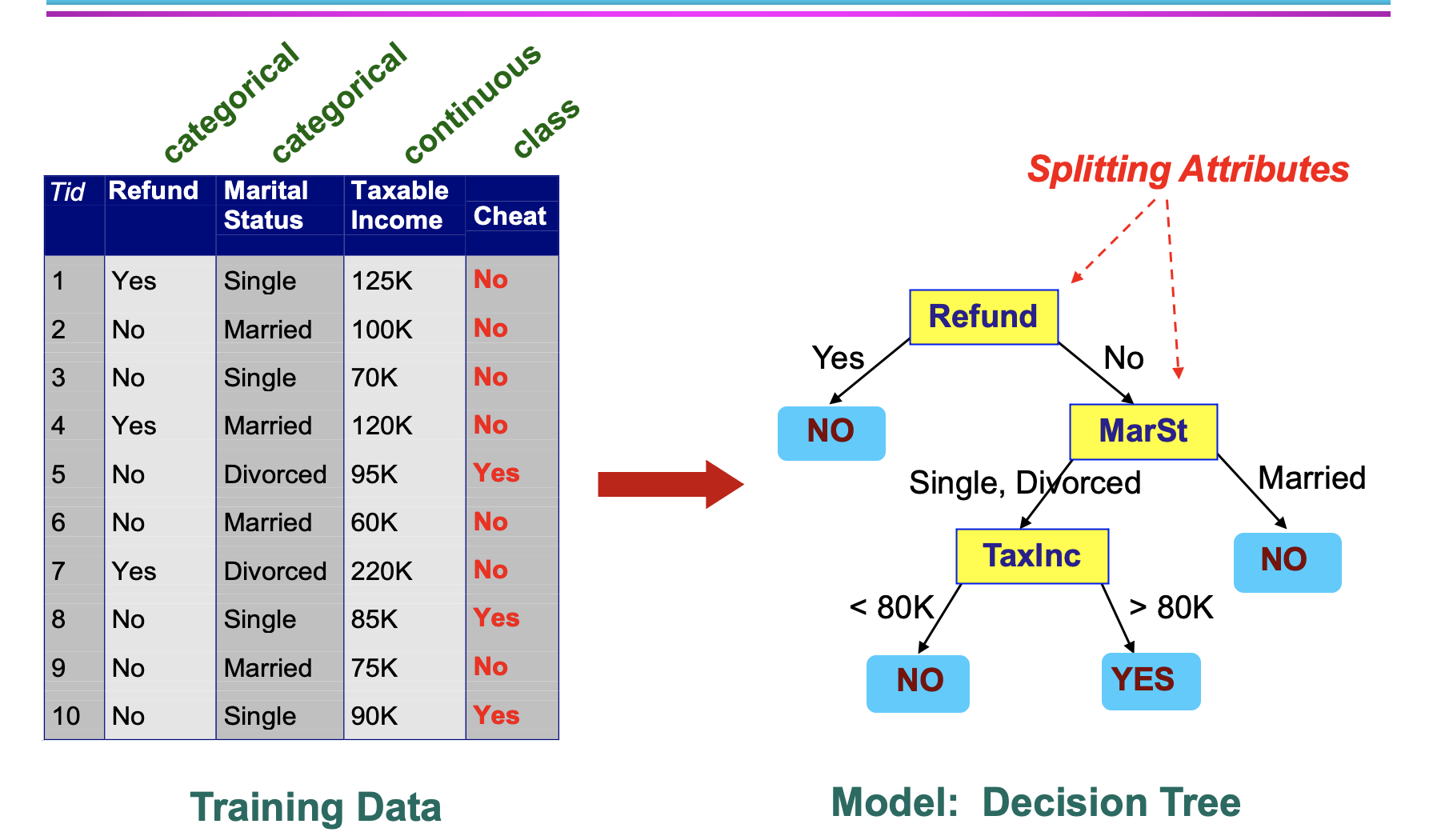 categorical categorical continuous class

| Tid | Refund | Marital Status | Taxable Income | Cheat |
|---|---|---|---|---|
| 1 | Yes | Single | 125K | No |
| 2 | No | Married | 100K | No |
| 3 | No | Single | 70K | No |
| 4 | Yes | Married | 120K | No |
| 5 | No | Divorced | 95K | Yes |
| 6 | No | Married | 60K | No |
| 7 | Yes | Divorced | 220K | No |
| 8 | No | Single | 85K | Yes |
| 9 | No | Married | 75K | No |
| 10 | No | Single | 90K | Yes |

Training Data

Splitting Attributes

Refund

Yes

No

NO

MarSt

Single, Divorced

Married

TaxInc

NO

< 80K

> 80K

NO

YES

Model: Decision Tree